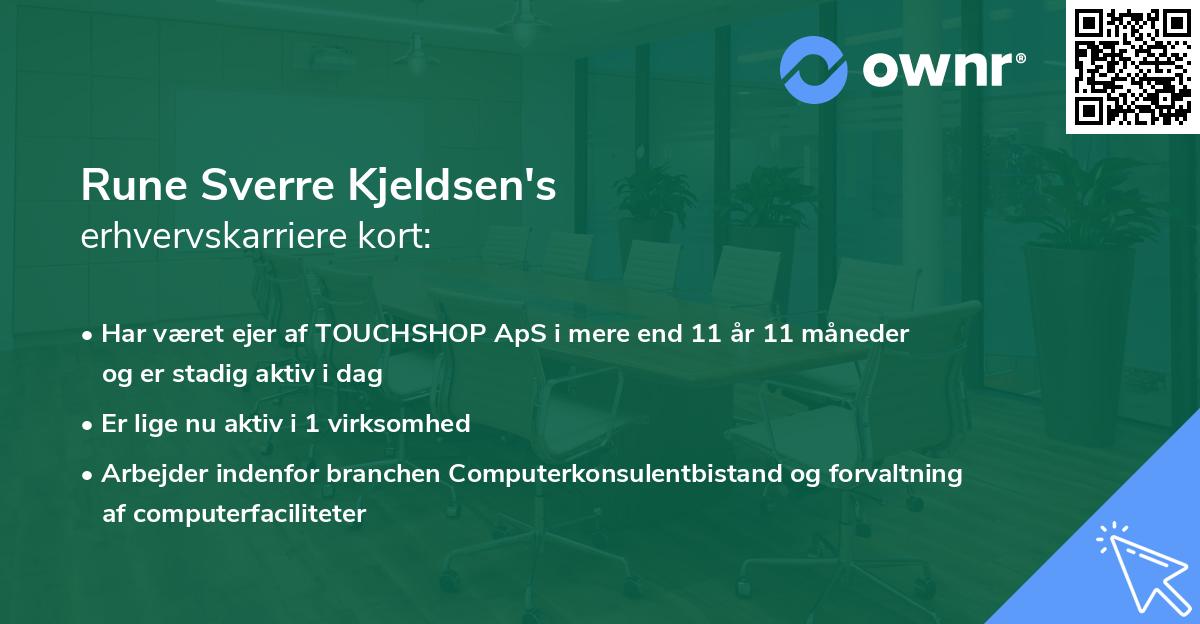 ownr®

Rune Sverre Kjeldsen's
erhvervskarriere kort:

• Har været ejer af TOUCHSHOP ApS i mere end 11 år 11 måneder og er stadig aktiv i dag

• Er lige nu aktiv i 1 virksomhed

• Arbejder indenfor branchen Computerkonsulentbistand og forvaltning af computerfaciliteter